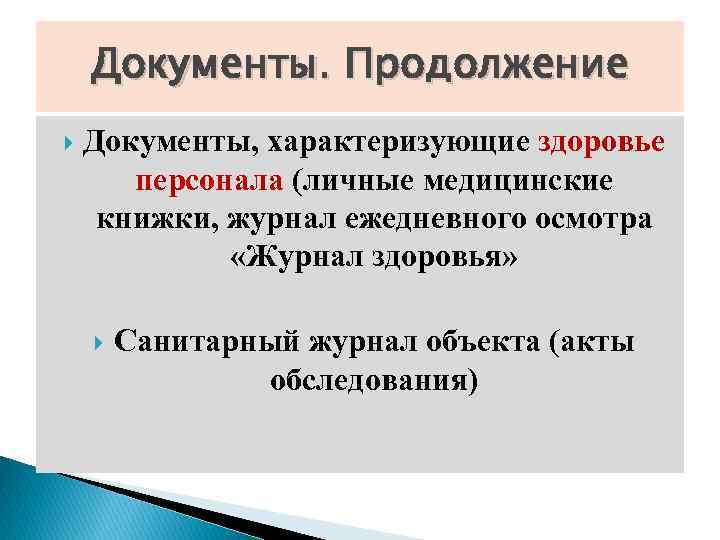 Документы. Продолжение

Документы, характеризующие здоровье персонала (личные медицинские книжки, журнал ежедневного осмотра «Журнал здоровья»

Санитарный журнал объекта (акты обследования)